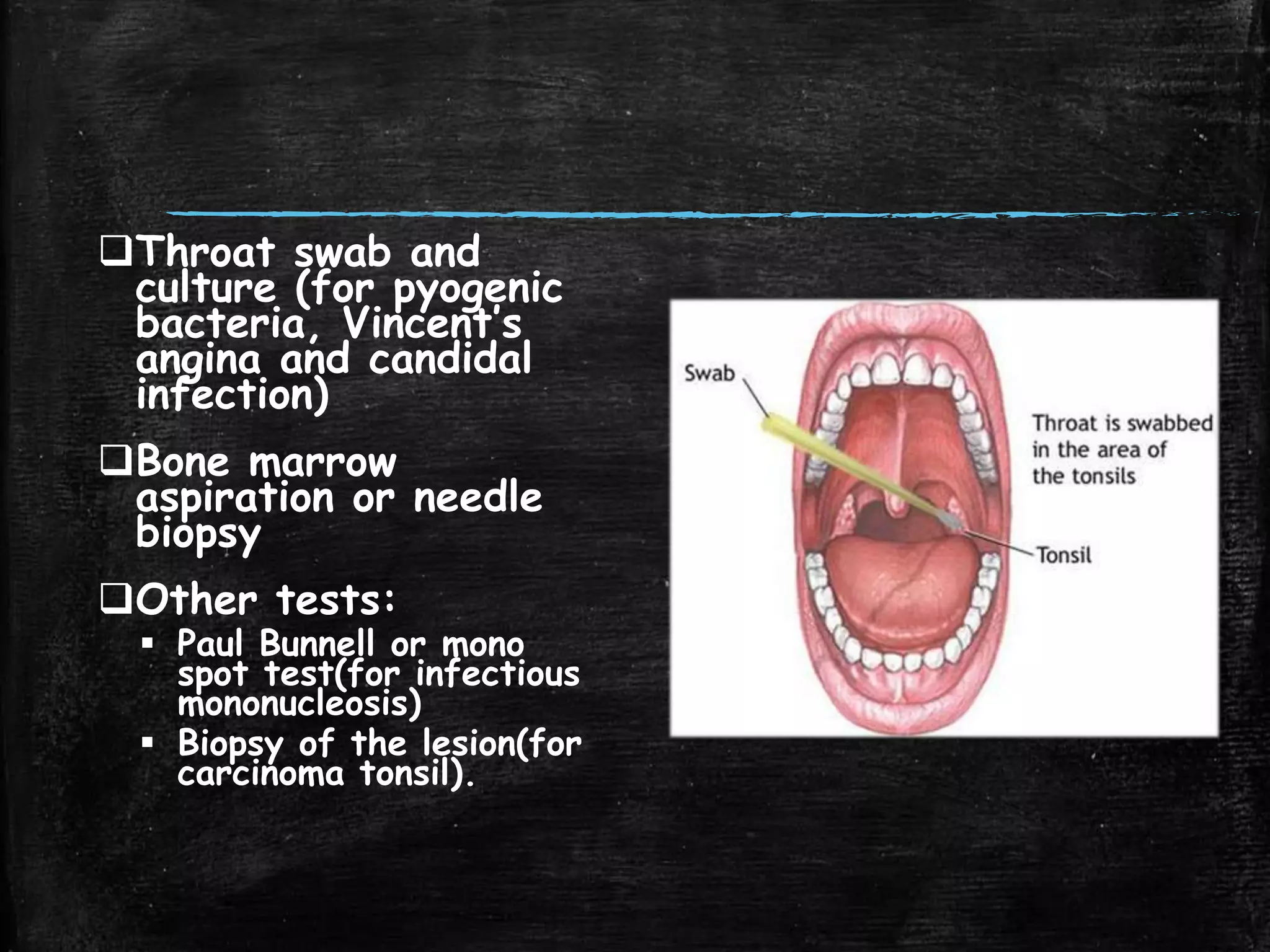 ❑Throat swab and culture (for pyogenic bacteria, Vincent's angina and candidal infection)

❑Bone marrow aspiration or needle biopsy

❑Other tests:

▪ Paul Bunnell or mono spot test(for infectious mononucleosis)
▪ Biopsy of the lesion(for carcinoma tonsil).

Swab

Throat is swabbed in the area of the tonsils

Tonsil